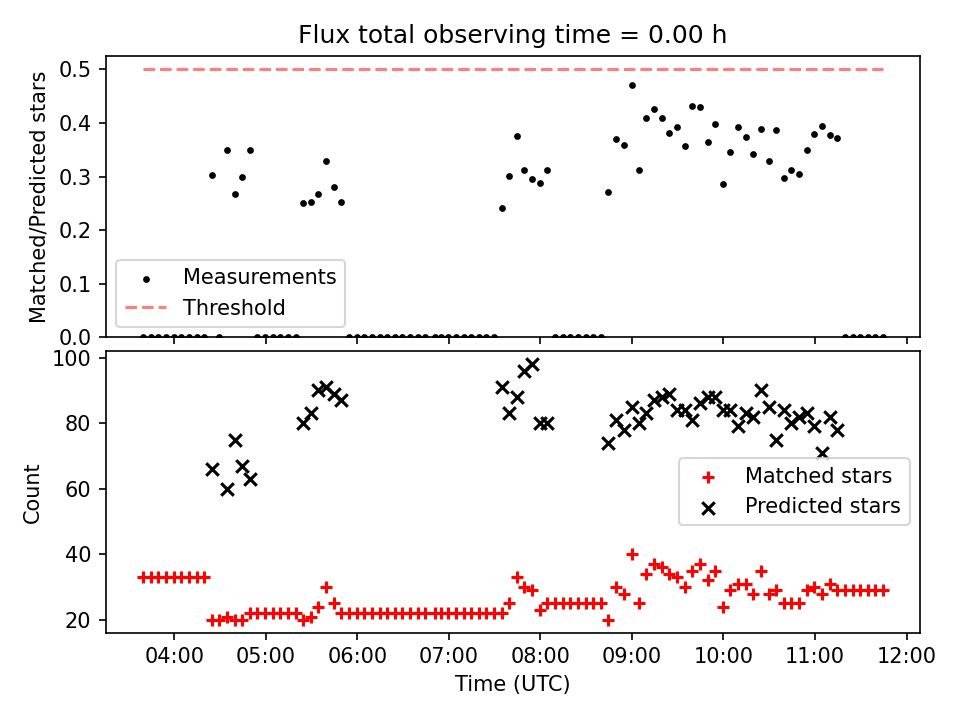 Flux total observing time = 0.00 h

Matched/Predicted stars

0.5
0.4
0.3
0.2
0.1
0.0

Measurements
Threshold

Count

100
80
60
40
20

Matched stars
Predicted stars

04:00 05:00 06:00 07:00 08:00 09:00 10:00 11:00 12:00

Time (UTC)